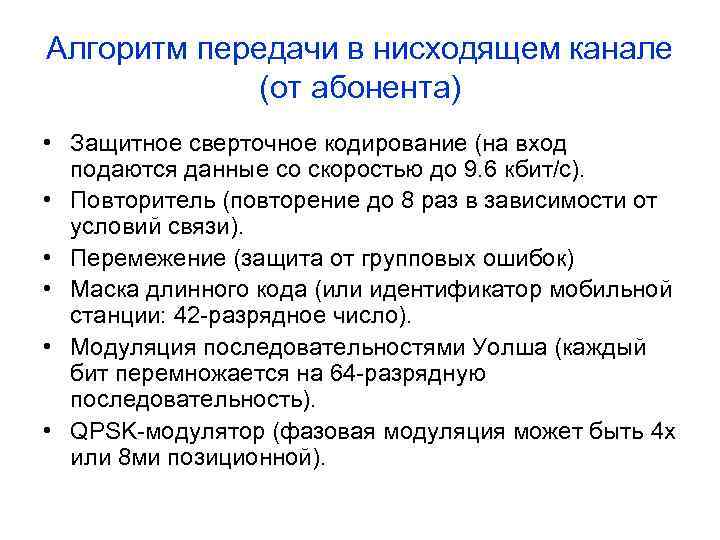 Алгоритм передачи в нисходящем канале (от абонента)

• Защитное сверточное кодирование (на вход подаются данные со скоростью до 9.6 кбит/с).
• Повторитель (повторение до 8 раз в зависимости от условий связи).
• Перемежение (защита от групповых ошибок)
• Маска длинного кода (или идентификатор мобильной станции: 42-разрядное число).
• Модуляция последовательностями Уолша (каждый бит перемножается на 64-разрядную последовательность).
• QPSK-модулятор (фазовая модуляция может быть 4х или 8ми позиционной).